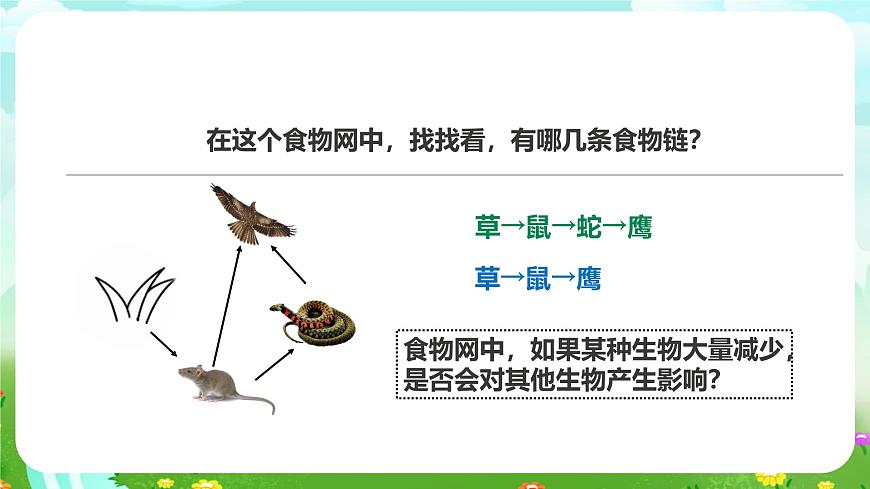 在这个食物网中，找找看，有哪几条食物链？

草→鼠→蛇→鹰

草→鼠→鹰

食物网中，如果某种生物大量减少，是否会对其他生物产生影响？